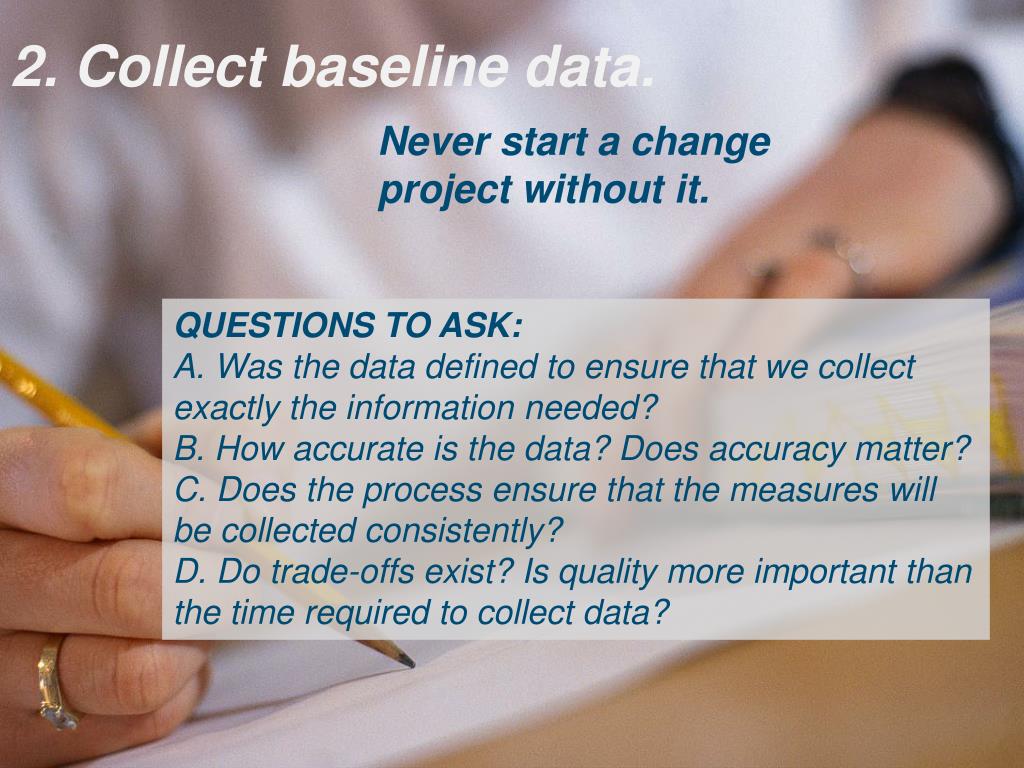 2. Collect baseline data.

Never start a change project without it.

QUESTIONS TO ASK:
A. Was the data defined to ensure that we collect exactly the information needed?
B. How accurate is the data? Does accuracy matter?
C. Does the process ensure that the measures will be collected consistently?
D. Do trade-offs exist? Is quality more important than the time required to collect data?